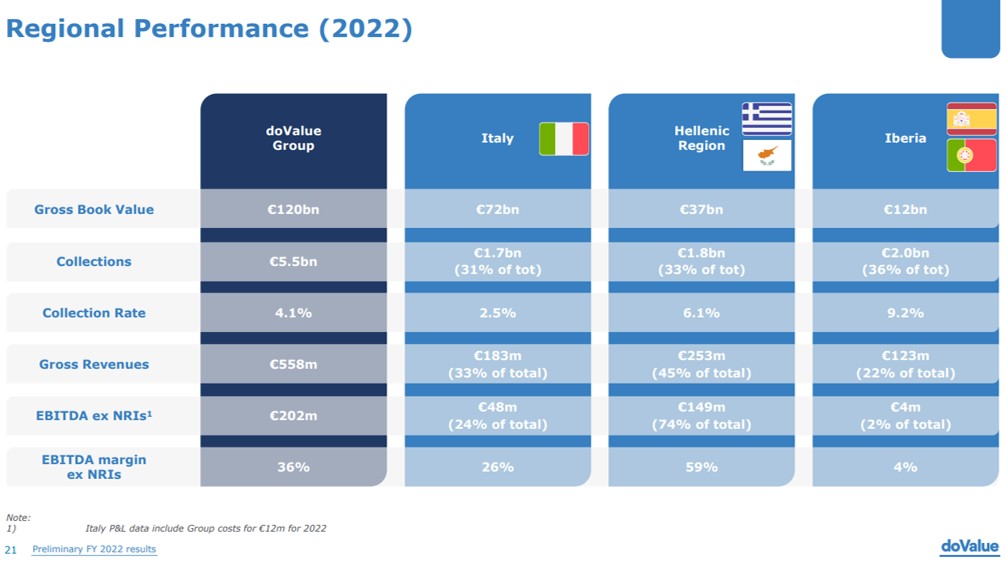 Regional Performance (2022)

| | doValue Group | Italy | Hellenic Region | Iberia |
|---|---|---|---|---|
| Gross Book Value | €120bn | €72bn | €37bn | €12bn |
| Collections | €5.5bn | €1.7bn (31% of tot) | €1.8bn (33% of tot) | €2.0bn (36% of tot) |
| Collection Rate | 4.1% | 2.5% | 6.1% | 9.2% |
| Gross Revenues | €558m | €183m (33% of total) | €253m (45% of total) | €123m (22% of total) |
| EBITDA ex NRIs$^1$ | €202m | €48m (24% of total) | €149m (74% of total) | €4m (2% of total) |
| EBITDA margin ex NRIs | 36% | 26% | 59% | 4% |

Note:
1) Italy P&L data include Group costs for €12m for 2022

21 Preliminary FY 2022 results

doValue